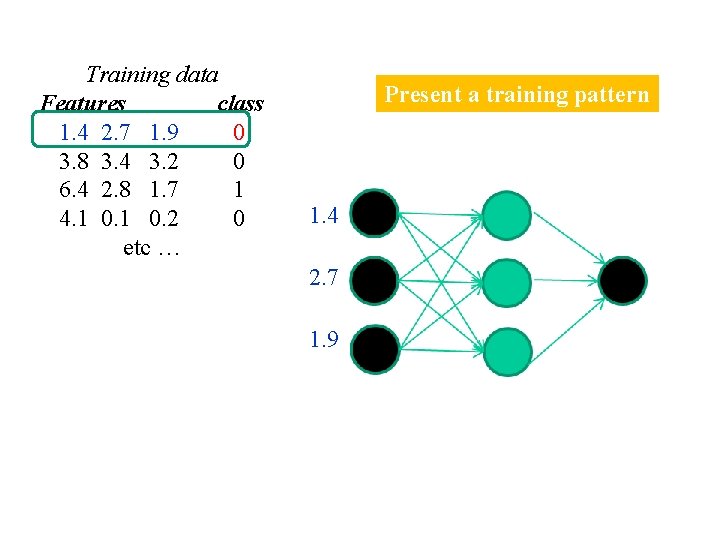 Training data

| Features | | | class |
|---|---|---|---|
| 1.4 | 2.7 | 1.9 | 0 |
| 3.8 | 3.4 | 3.2 | 0 |
| 6.4 | 2.8 | 1.7 | 1 |
| 4.1 | 0.1 | 0.2 | 0 |

etc …

Present a training pattern

1.4

2.7

1.9